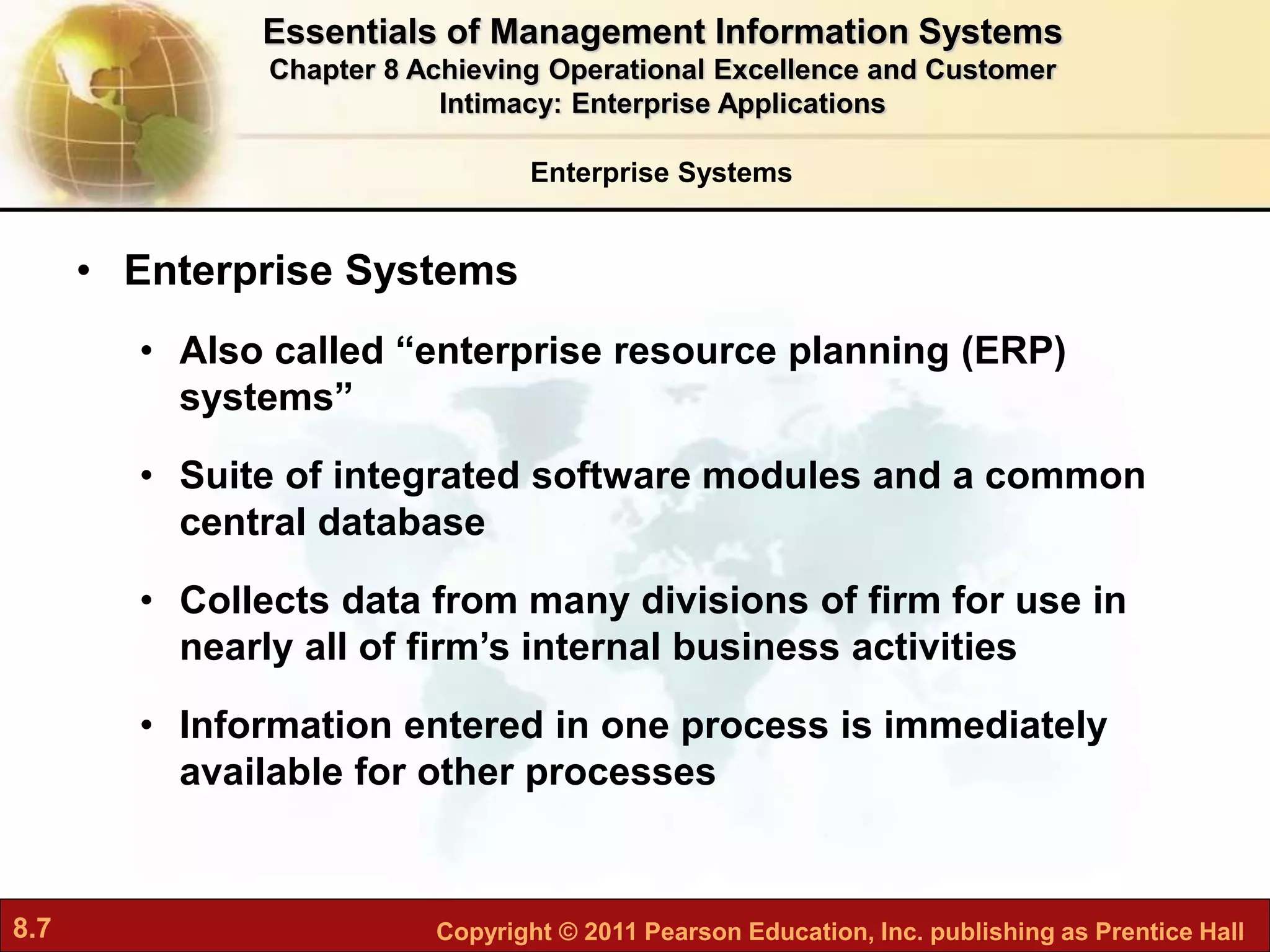 Essentials of Management Information Systems
Chapter 8 Achieving Operational Excellence and Customer Intimacy: Enterprise Applications

Enterprise Systems

• Enterprise Systems

• Also called “enterprise resource planning (ERP) systems”

• Suite of integrated software modules and a common central database

• Collects data from many divisions of firm for use in nearly all of firm’s internal business activities

• Information entered in one process is immediately available for other processes

8.7

Copyright © 2011 Pearson Education, Inc. publishing as Prentice Hall